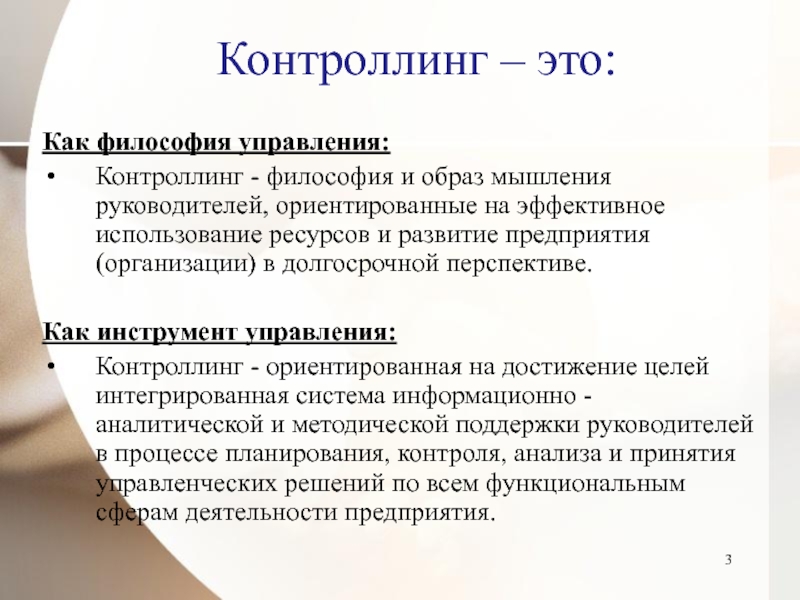 Контроллинг – это:

Как философия управления:

• Контроллинг - философия и образ мышления руководителей, ориентированные на эффективное использование ресурсов и развитие предприятия (организации) в долгосрочной перспективе.

Как инструмент управления:

• Контроллинг - ориентированная на достижение целей интегрированная система информационно - аналитической и методической поддержки руководителей в процессе планирования, контроля, анализа и принятия управленческих решений по всем функциональным сферам деятельности предприятия.

3